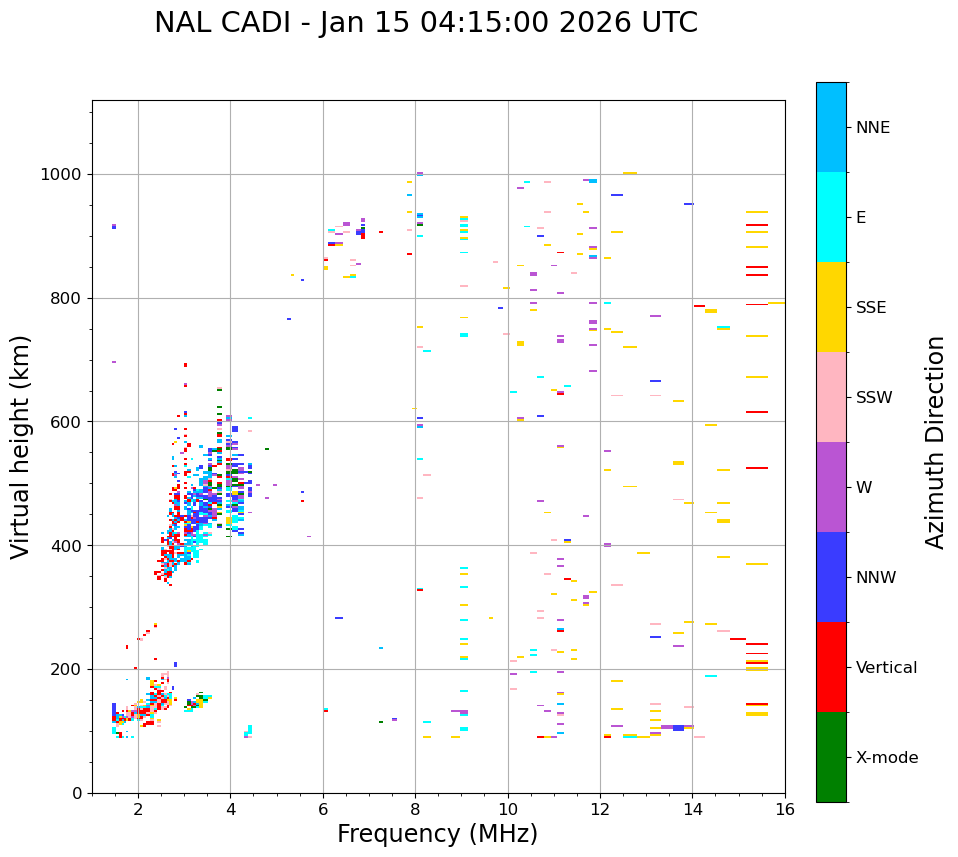 NAL CADI - Jan 15 04:15:00 2026 UTC

Virtual height (km)

1000
800
600
400
200
0

2
4
6
8
10
12
14
16

Frequency (MHz)

NNE
E
SSE
SSW
W
NNW
Vertical
X-mode

Azimuth Direction